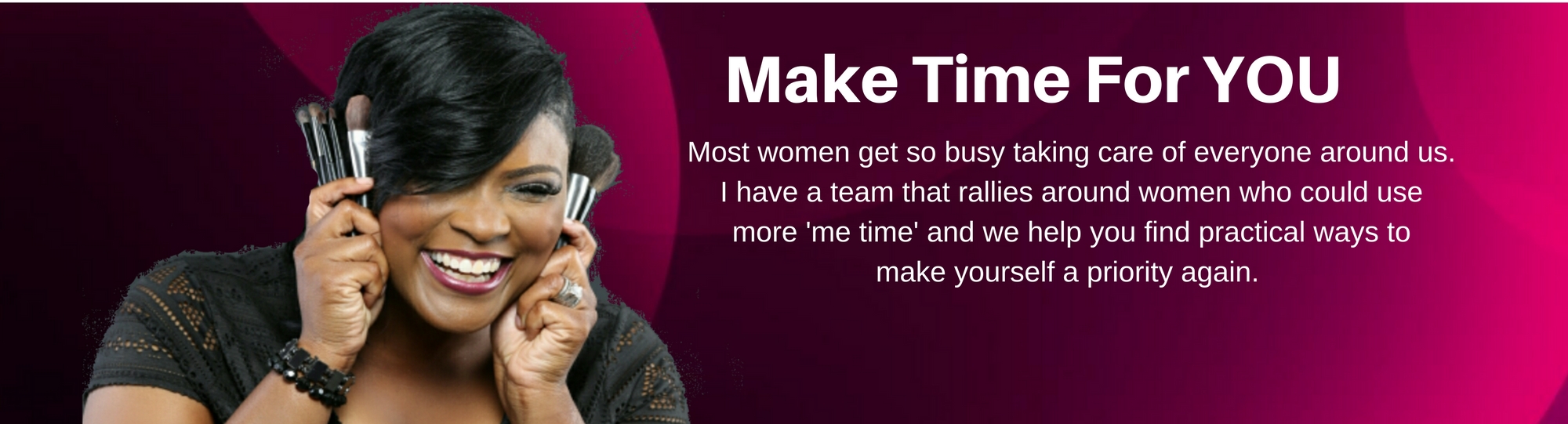 Make Time For YOU

Most women get so busy taking care of everyone around us. I have a team that rallies around women who could use more 'me time' and we help you find practical ways to make yourself a priority again.